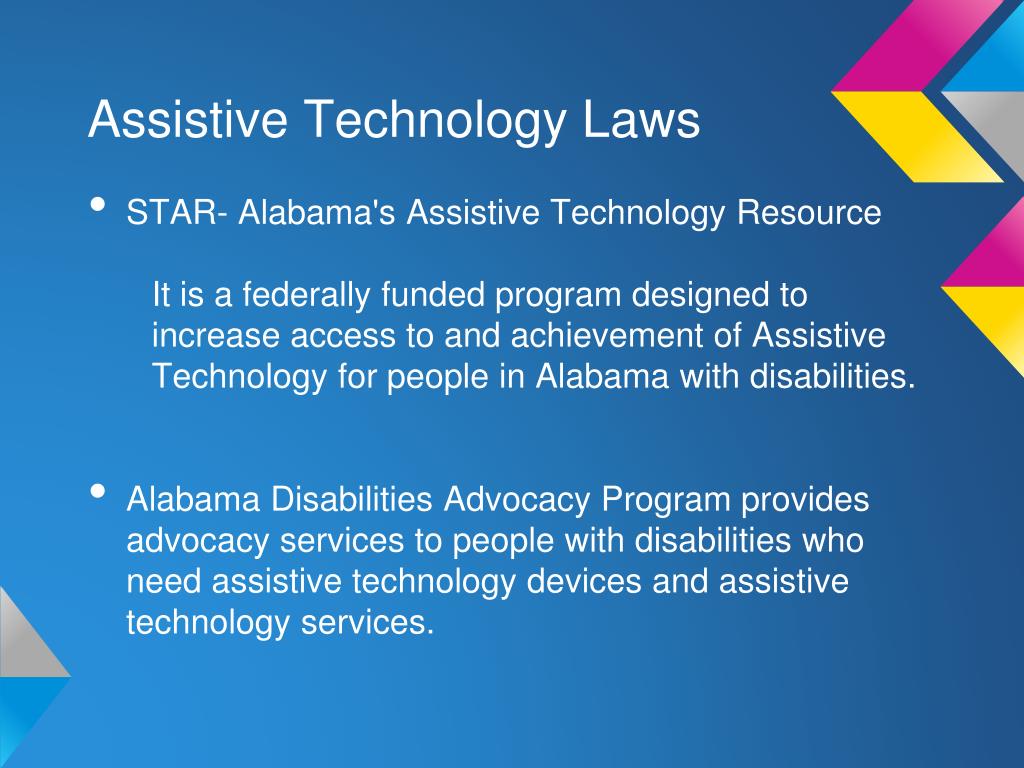 Assistive Technology Laws

• STAR- Alabama's Assistive Technology Resource

It is a federally funded program designed to increase access to and achievement of Assistive Technology for people in Alabama with disabilities.

• Alabama Disabilities Advocacy Program provides advocacy services to people with disabilities who need assistive technology devices and assistive technology services.